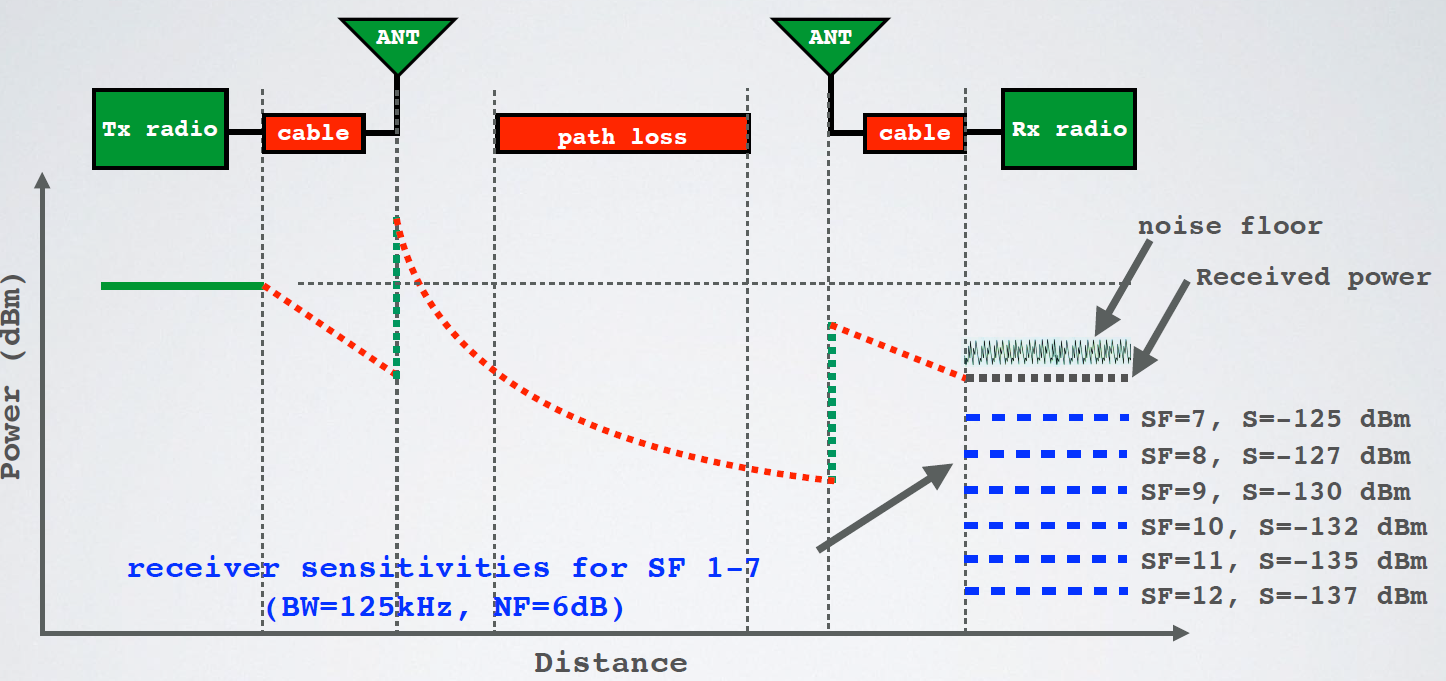 ANT

ANT

Tx radio

cable

path loss

cable

Rx radio

Power (dBm)

noise floor

Received power

SF=7, S=-125 dBm

SF=8, S=-127 dBm

SF=9, S=-130 dBm

SF=10, S=-132 dBm

SF=11, S=-135 dBm

SF=12, S=-137 dBm

receiver sensitivities for SF 1-7
(BW=125kHz, NF=6dB)

Distance